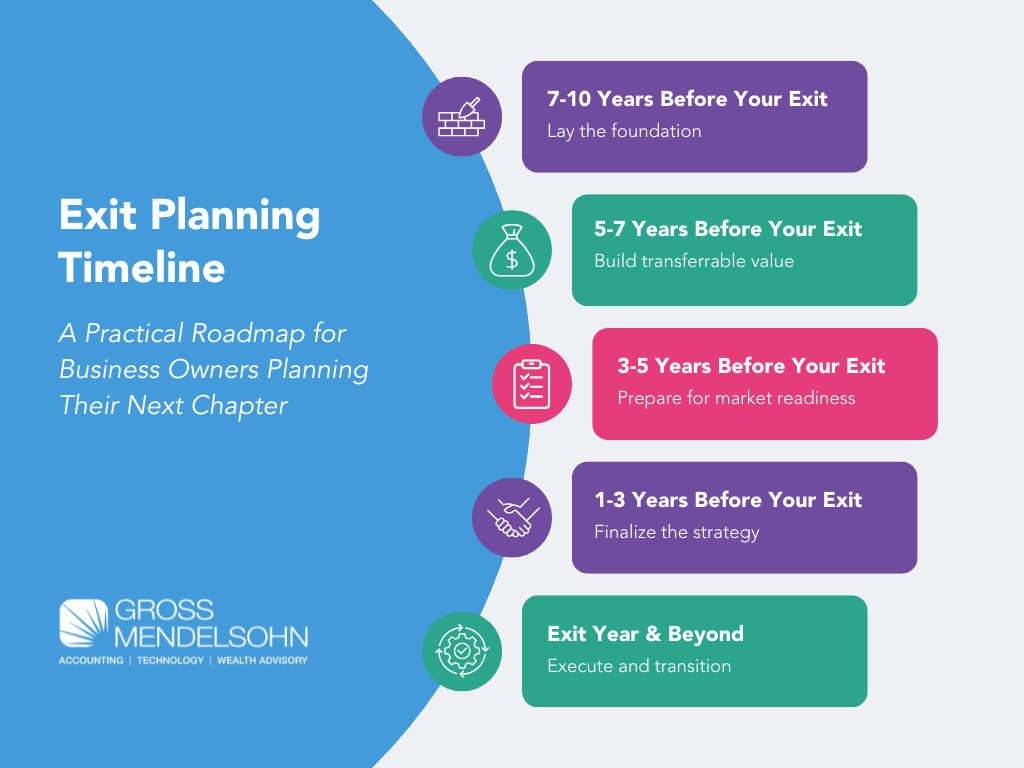 Exit Planning Timeline

A Practical Roadmap for Business Owners Planning Their Next Chapter

GROSS MENDELSOHN
ACCOUNTING | TECHNOLOGY | WEALTH ADVISORY

7-10 Years Before Your Exit
Lay the foundation

5-7 Years Before Your Exit
Build transferrable value

3-5 Years Before Your Exit
Prepare for market readiness

1-3 Years Before Your Exit
Finalize the strategy

Exit Year & Beyond
Execute and transition